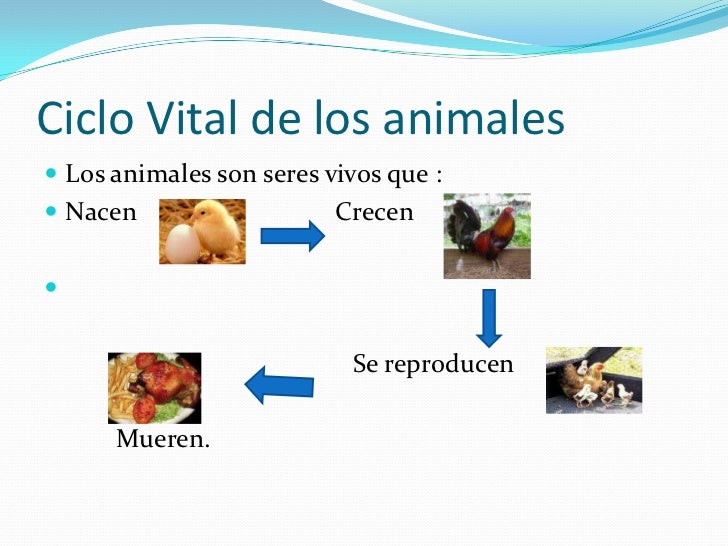 Ciclo Vital de los animales

Los animales son seres vivos que :

Nacen Crecen

Se reproducen

Mueren.